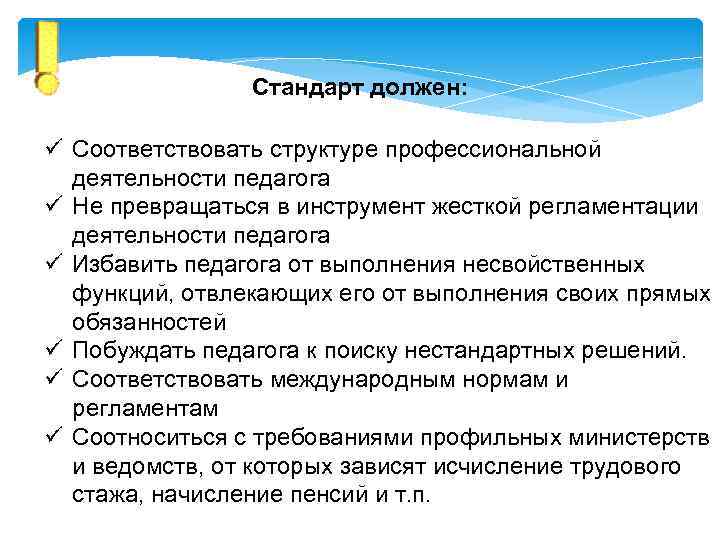 Стандарт должен:

✓ Соответствовать структуре профессиональной деятельности педагога
✓ Не превращаться в инструмент жесткой регламентации деятельности педагога
✓ Избавить педагога от выполнения несвойственных функций, отвлекающих его от выполнения своих прямых обязанностей
✓ Побуждать педагога к поиску нестандартных решений.
✓ Соответствовать международным нормам и регламентам
✓ Соотноситься с требованиями профильных министерств и ведомств, от которых зависят исчисление трудового стажа, начисление пенсий и т.п.